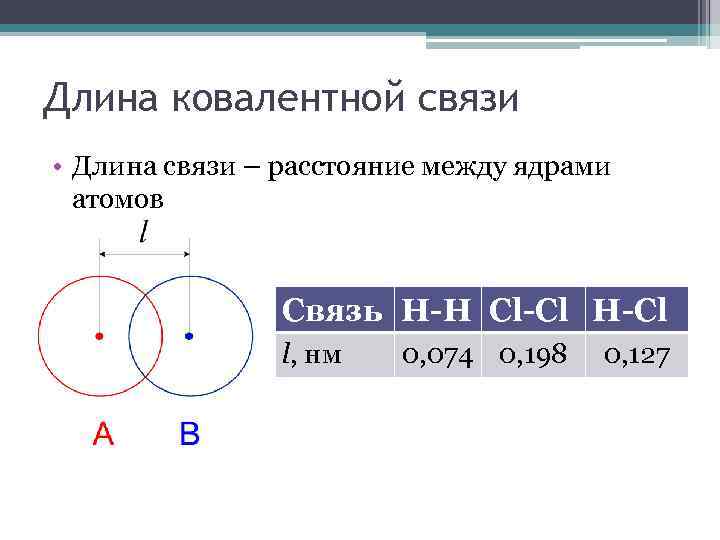 Длина ковалентной связи

• Длина связи – расстояние между ядрами атомов

$l$

A B

| Связь | H-H | Cl-Cl | H-Cl |
|---|---|---|---|
| $l$, нм | 0,074 | 0,198 | 0,127 |